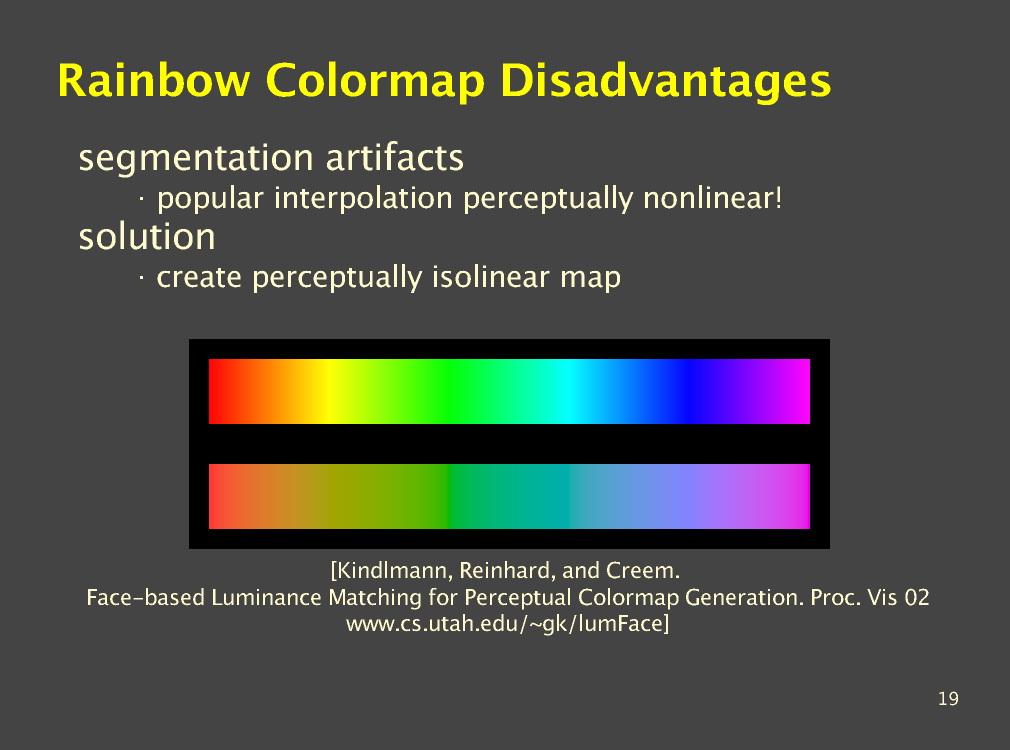 Rainbow Colormap Disadvantages

segmentation artifacts

· popular interpolation perceptually nonlinear!

solution

· create perceptually isolinear map

[Kindlmann, Reinhard, and Creem.
Face-based Luminance Matching for Perceptual Colormap Generation. Proc. Vis 02
www.cs.utah.edu/~gk/lumFace]

19